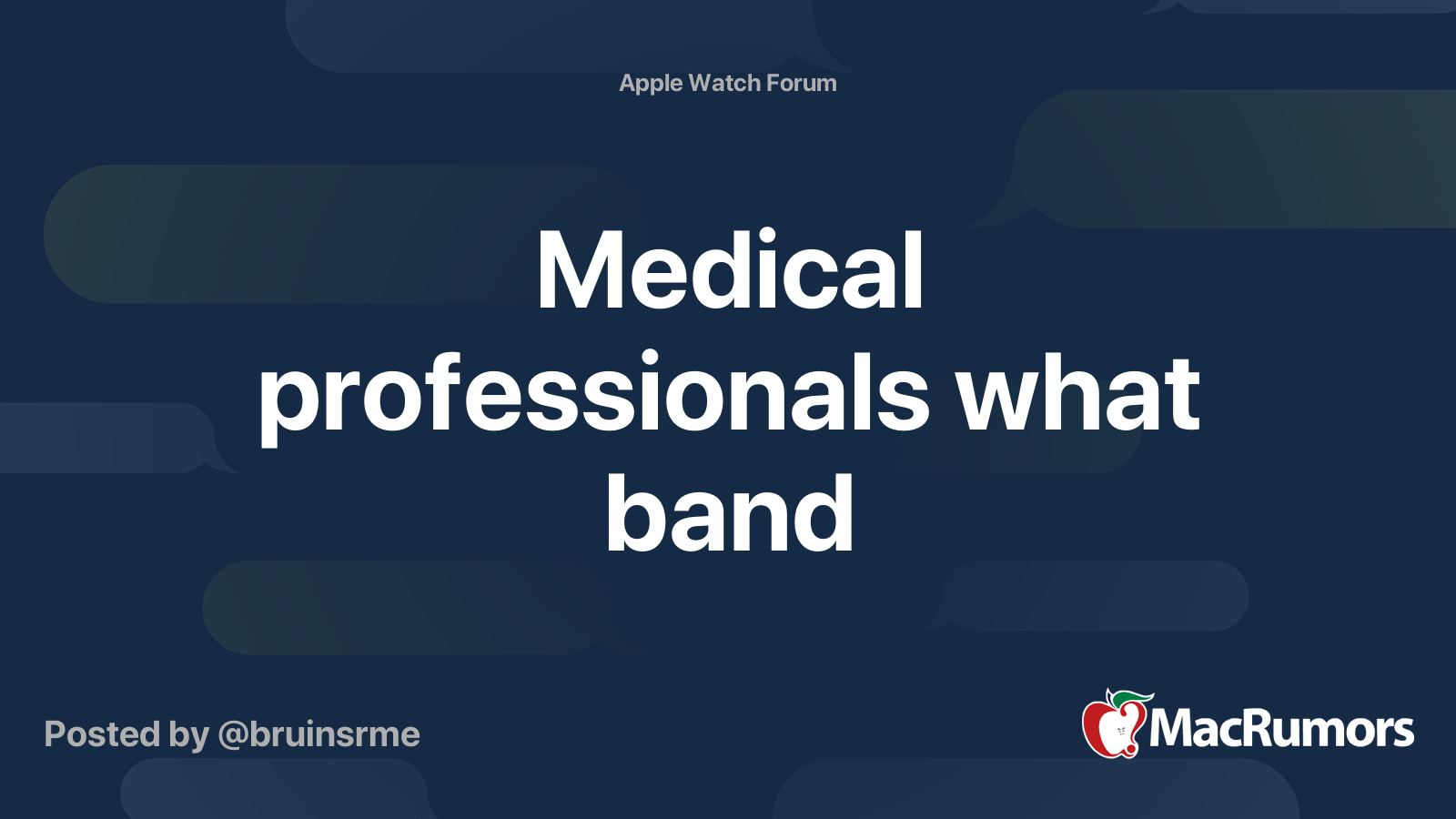 Apple Watch Forum

Medical professionals what band

Posted by @bruinsrme

MacRumors